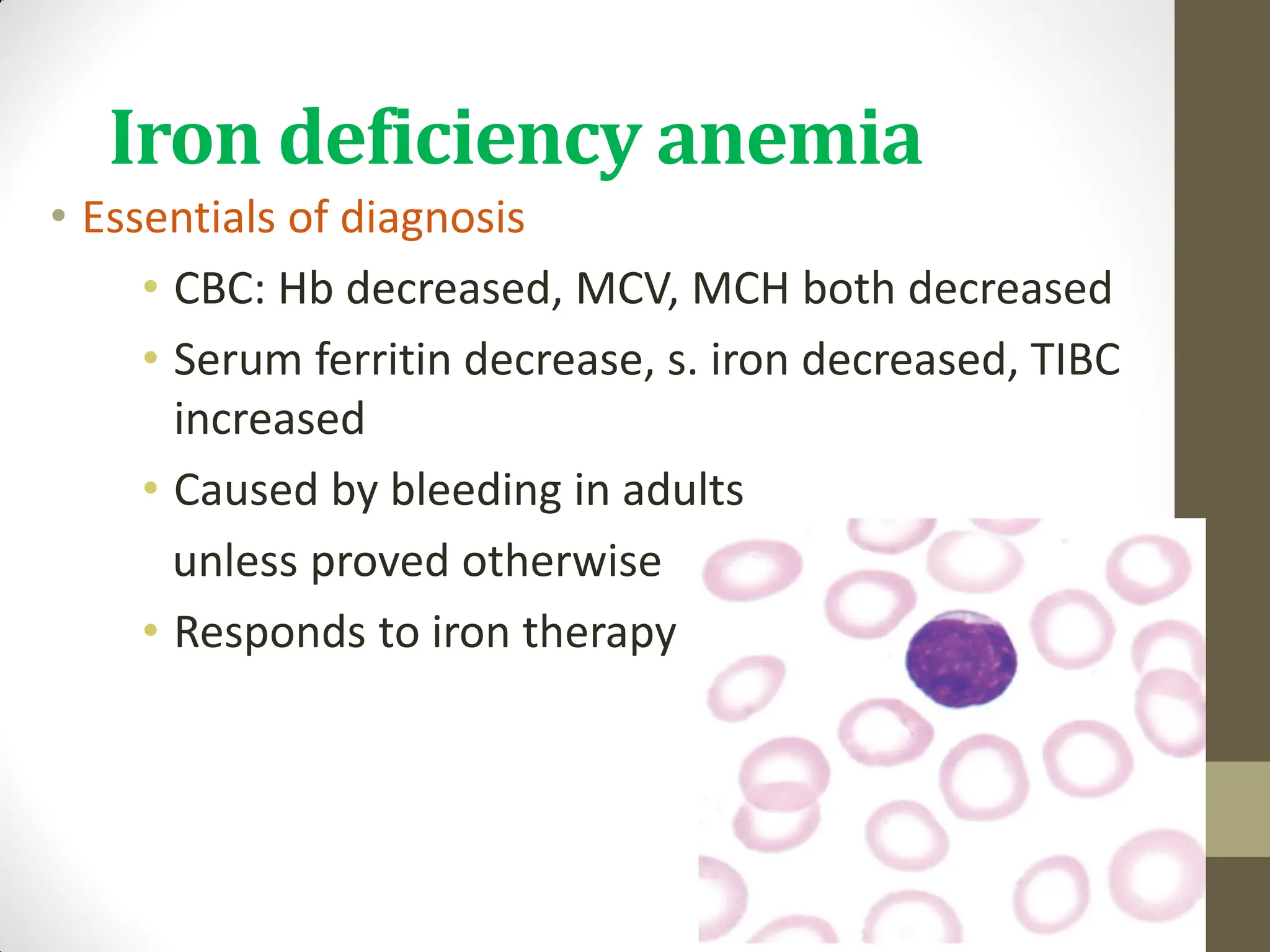 Iron deficiency anemia

• Essentials of diagnosis

• CBC: Hb decreased, MCV, MCH both decreased

• Serum ferritin decrease, s. iron decreased, TIBC increased

• Caused by bleeding in adults unless proved otherwise

• Responds to iron therapy